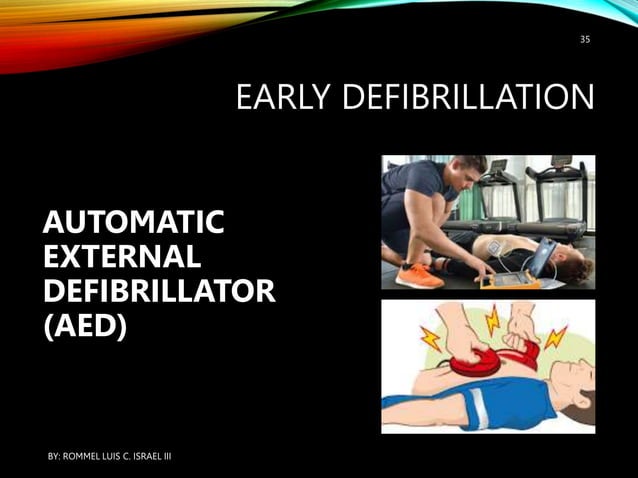 35

EARLY DEFIBRILLATION

AUTOMATIC EXTERNAL DEFIBRILLATOR (AED)

BY: ROMMEL LUIS C. ISRAEL III